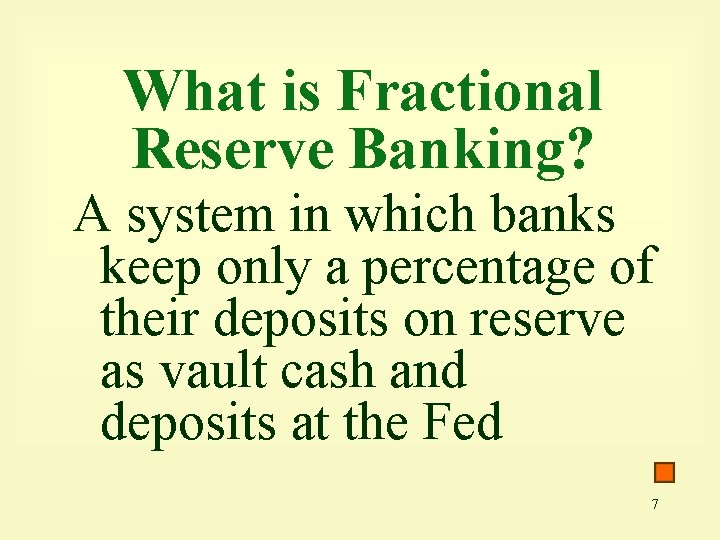 What is Fractional Reserve Banking?

A system in which banks keep only a percentage of their deposits on reserve as vault cash and deposits at the Fed

7